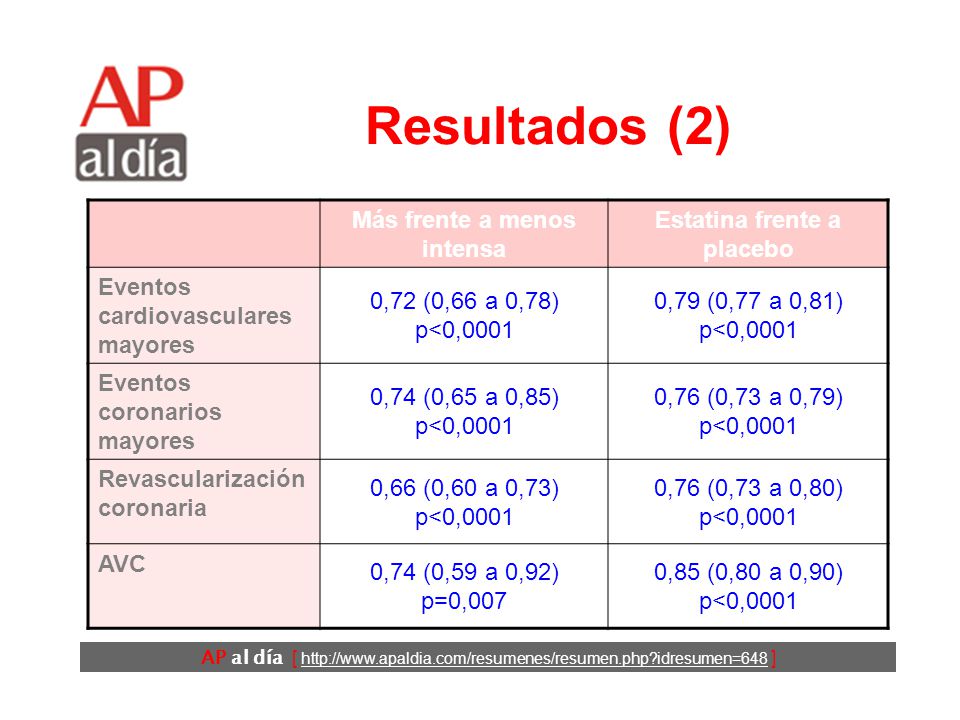 AP al día

Resultados (2)

| | Más frente a menos intensa | Estatina frente a placebo |
|---|---|---|
| Eventos cardiovasculares mayores | 0,72 (0,66 a 0,78) p<0,0001 | 0,79 (0,77 a 0,81) p<0,0001 |
| Eventos coronarios mayores | 0,74 (0,65 a 0,85) p<0,0001 | 0,76 (0,73 a 0,79) p<0,0001 |
| Revascularización coronaria | 0,66 (0,60 a 0,73) p<0,0001 | 0,76 (0,73 a 0,80) p<0,0001 |
| AVC | 0,74 (0,59 a 0,92) p=0,007 | 0,85 (0,80 a 0,90) p<0,0001 |

AP al día [ http://www.apaldia.com/resumenes/resumen.php?idresumen=648 ]